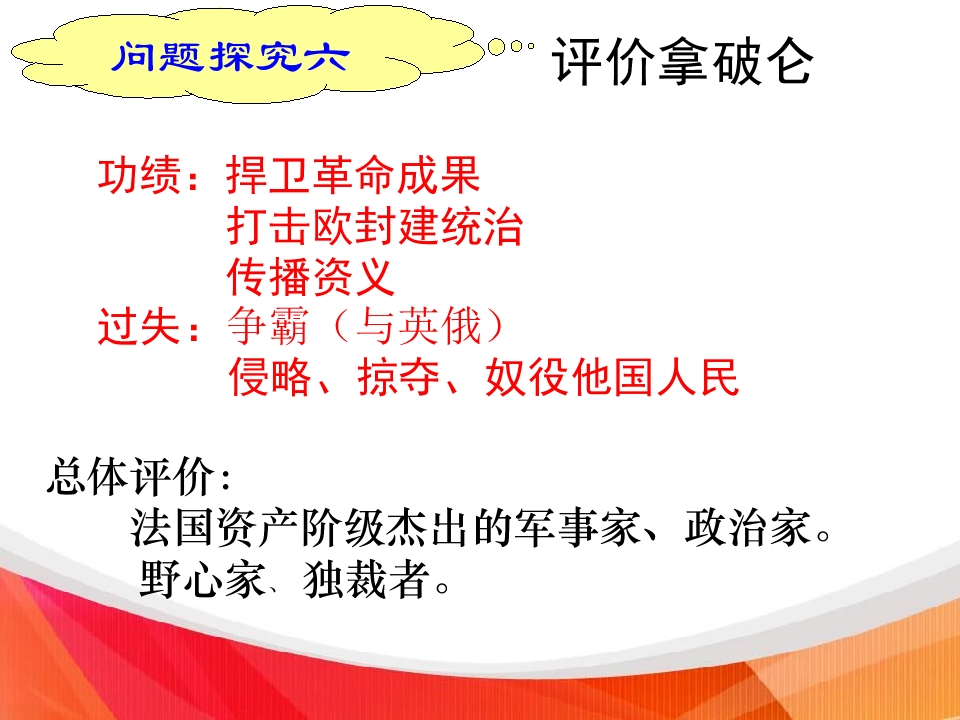 问题探究六

评价拿破仑

功绩：捍卫革命成果
打击欧封建统治
传播资义
过失：争霸（与英俄）
侵略、掠夺、奴役他国人民

总体评价:
法国资产阶级杰出的军事家、政治家。
野心家、独裁者。